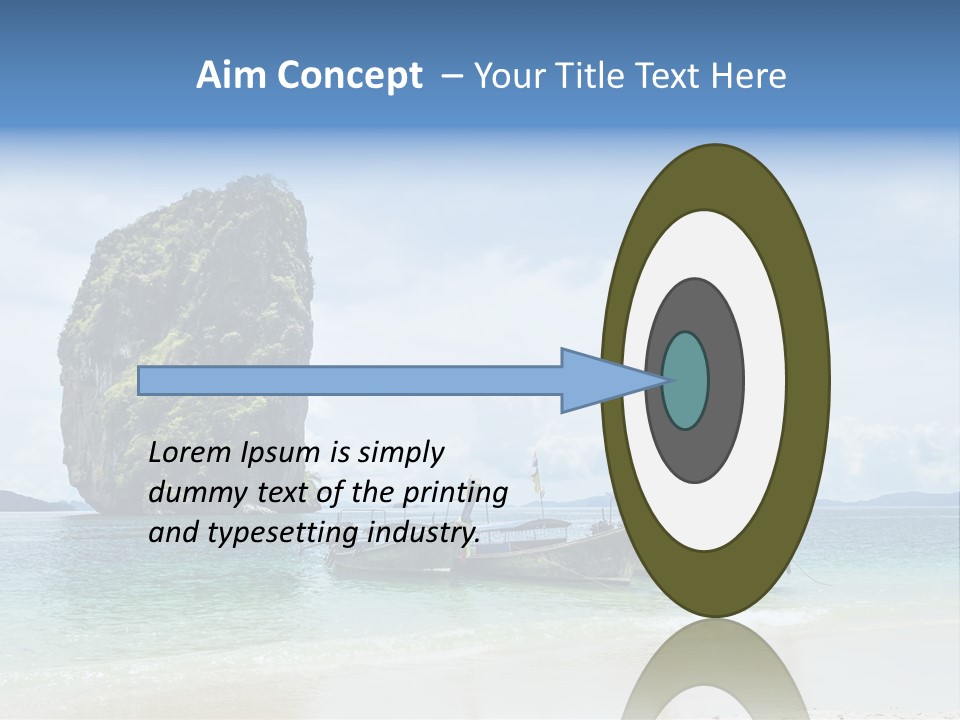 Aim Concept – Your Title Text Here

Lorem Ipsum is simply dummy text of the printing and typesetting industry.